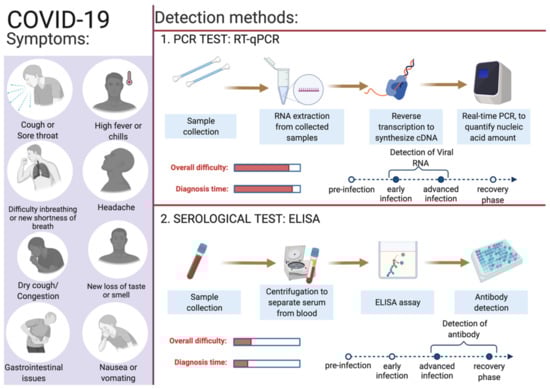 COVID-19
Symptoms:

Cough or Sore throat

High fever or chills

Difficulty inbreathing or new shortness of breath

Headache

Dry cough/ Congestion

New loss of taste or smell

Gastrointestinal issues

Nausea or vomating

Detection methods:

1. PCR TEST: RT-qPCR

Sample collection

RNA extraction from collected samples

Reverse transcription to synthesize cDNA

Real-time PCR, to quantify nucleic acid amount

Overall difficulty:

Diagnosis time:

Detection of Viral RNA

pre-infection

early infection

advanced infection

recovery phase

2. SEROLOGICAL TEST: ELISA

Sample collection

Centrifugation to separate serum from blood

ELISA assay

Antibody detection

Overall difficulty:

Diagnosis time:

Detection of antibody

pre-infection

early infection

advanced infection

recovery phase